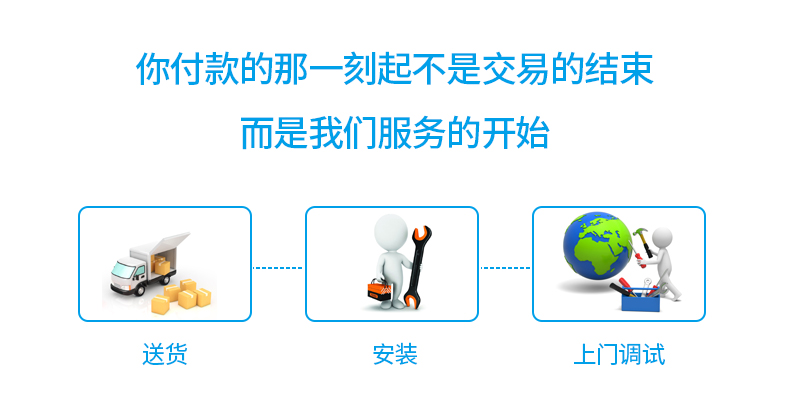 你付款的那一刻起不是交易的结束

而是我们服务的开始

送货

安装

上门调试